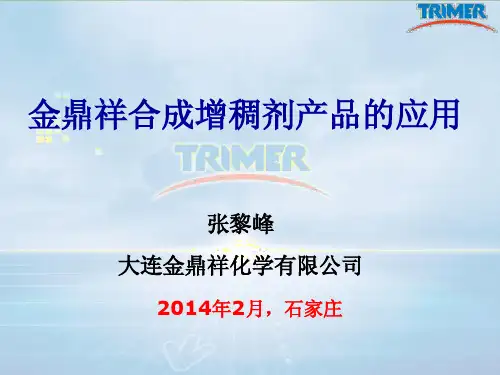 TRIMER

金鼎祥合成增稠剂产品的应用

TRIMER

张黎峰

大连金鼎祥化学有限公司

2014年2月，石家庄